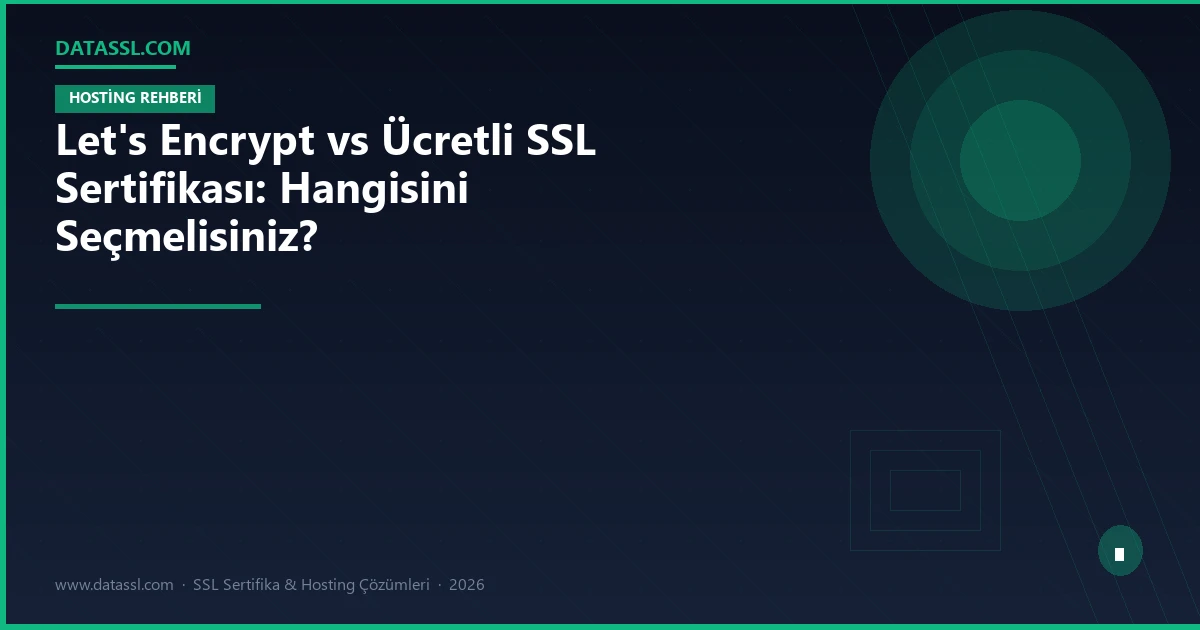 DATASSL.COM

HOSTİNG REHBERİ

Let's Encrypt vs Ücretli SSL Sertifikası: Hangisini Seçmelisiniz?

www.datassl.com · SSL Sertifika & Hosting Çözümleri · 2026